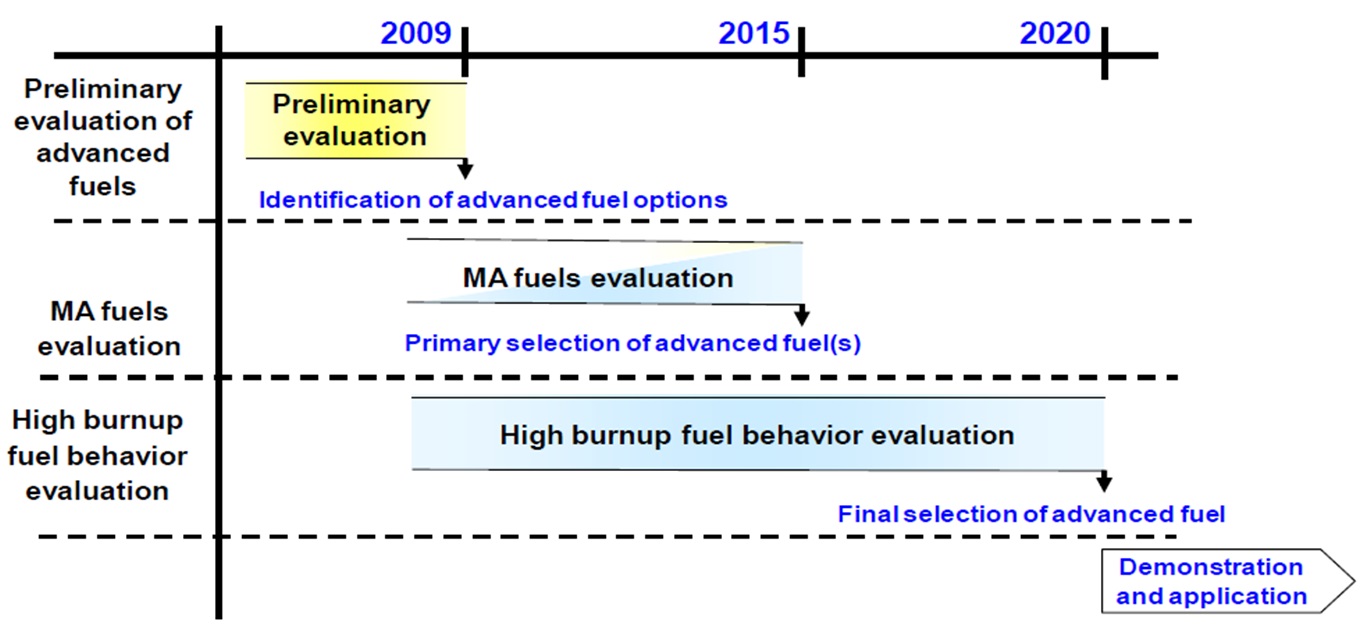 2009
2015
2020

Preliminary evaluation of advanced fuels

Preliminary evaluation

Identification of advanced fuel options

MA fuels evaluation

MA fuels evaluation

Primary selection of advanced fuel(s)

High burnup fuel behavior evaluation

High burnup fuel behavior evaluation

Final selection of advanced fuel

Demonstration and application